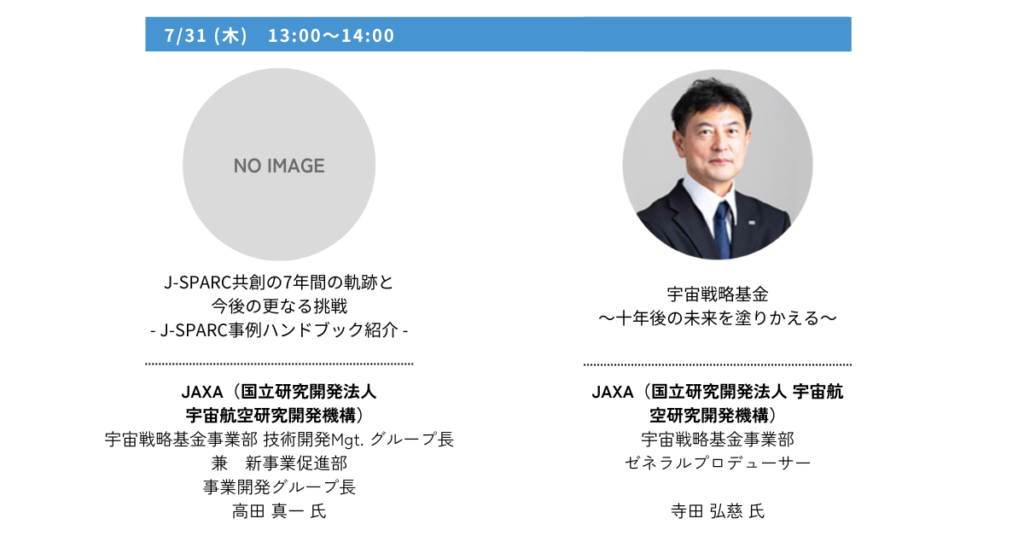 7/31 (木)　13:00〜14:00

NO IMAGE

J-SPARC共創の7年間の軌跡と
今後の更なる挑戦
- J-SPARC事例ハンドブック紹介 -

JAXA（国立研究開発法人
宇宙航空研究開発機構）
宇宙戦略基金事業部 技術開発Mgt. グループ長
兼　新事業促進部
事業開発グループ長
高田 真一 氏

宇宙戦略基金
〜十年後の未来を塗りかえる〜

JAXA（国立研究開発法人 宇宙航空研究開発機構）
宇宙戦略基金事業部
ゼネラルプロデューサー

寺田 弘慈 氏